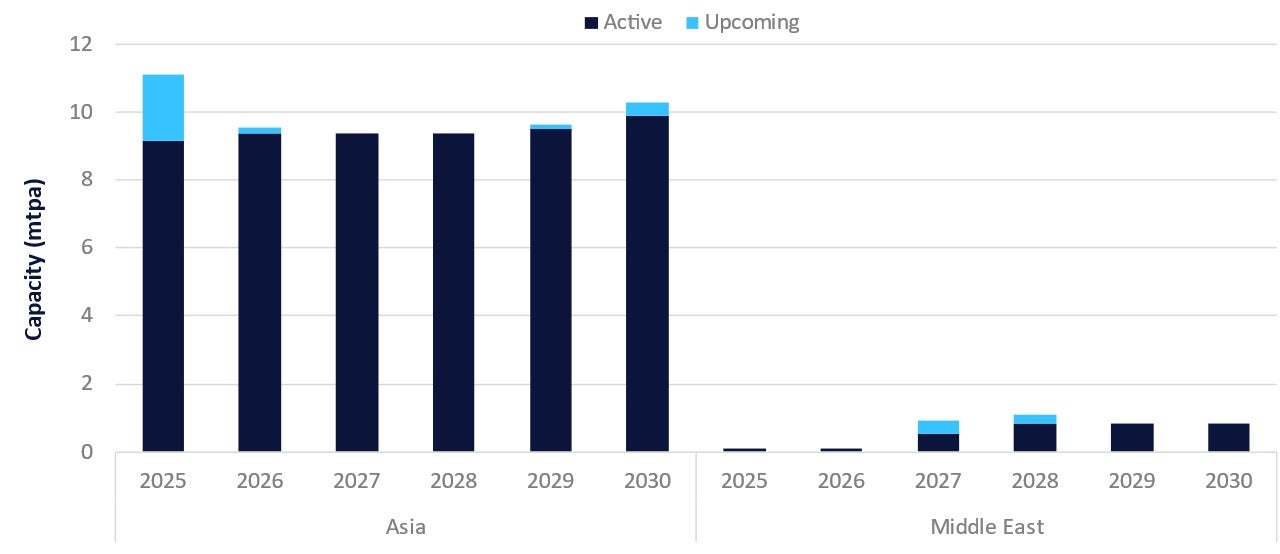 Active Upcoming

Capacity (mtpa)

12
10
8
6
4
2
0

2025 2026 2027 2028 2029 2030
Asia

2025 2026 2027 2028 2029 2030
Middle East